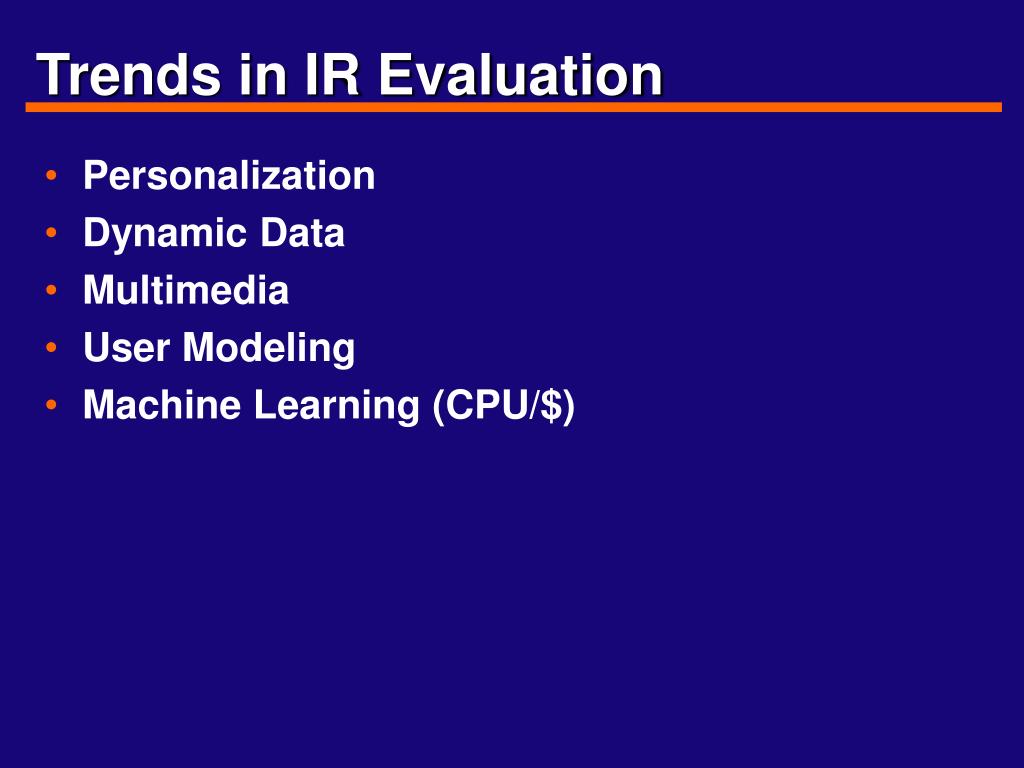 Trends in IR Evaluation

• Personalization
• Dynamic Data
• Multimedia
• User Modeling
• Machine Learning (CPU/\$)